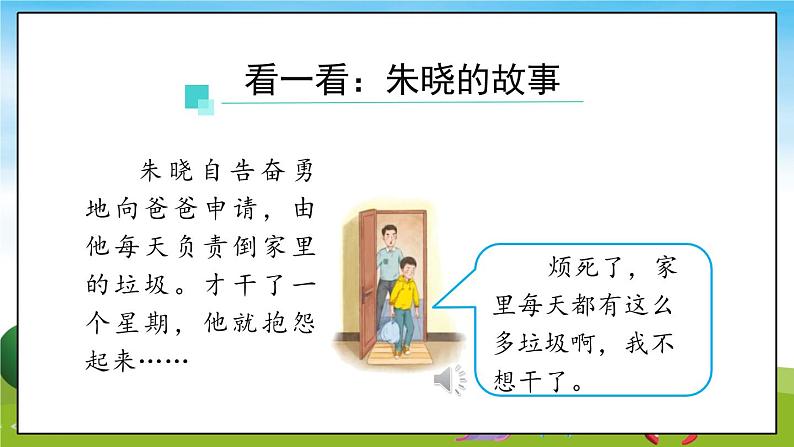 看一看：朱晓的故事

朱晓自告奋勇地向爸爸申请，由他每天负责倒家里的垃圾。才干了一个星期，他就抱怨起来……

烦死了，家里每天都有这么多垃圾啊，我不想干了。